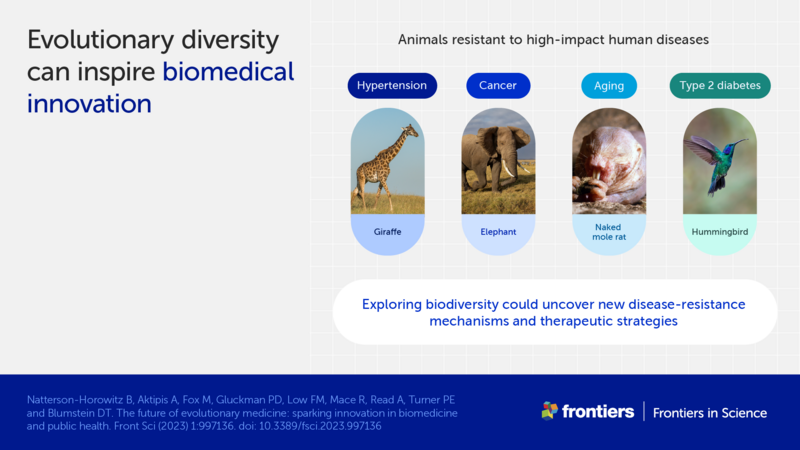 Evolutionary diversity can inspire biomedical innovation

Animals resistant to high-impact human diseases

Hypertension

Cancer

Aging

Type 2 diabetes

Giraffe

Elephant

Naked mole rat

Hummingbird

Exploring biodiversity could uncover new disease-resistance mechanisms and therapeutic strategies

Natterson-Horowitz B, Aktipis A, Fox M, Gluckman PD, Low FM, Mace R, Read A, Turner PE and Blumstein DT. The future of evolutionary medicine: sparking innovation in biomedicine and public health. Front Sci (2023) 1:997136. doi: 10.3389/fsci.2023.997136

frontiers | Frontiers in Science